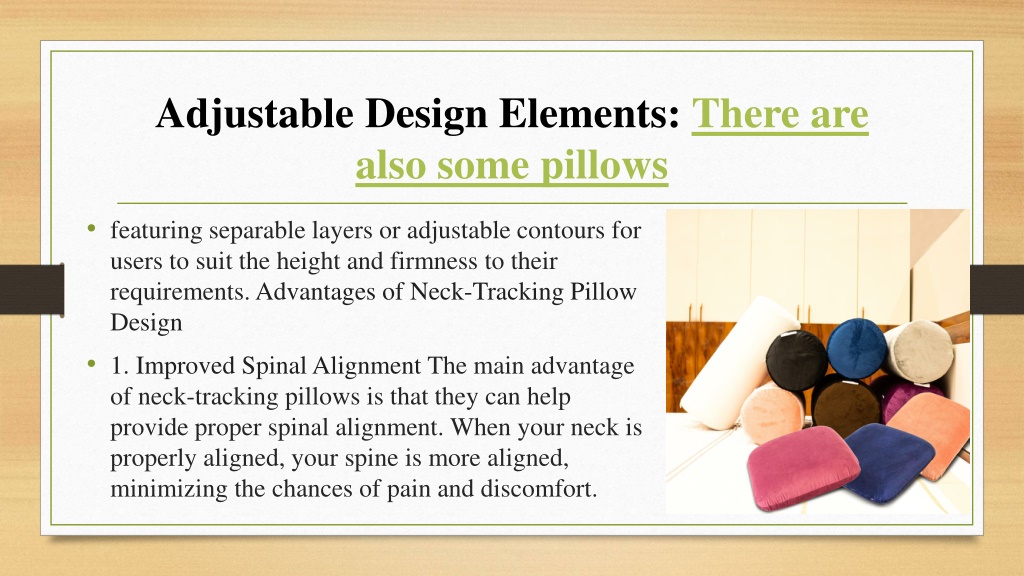 Adjustable Design Elements: There are also some pillows

• featuring separable layers or adjustable contours for users to suit the height and firmness to their requirements. Advantages of Neck-Tracking Pillow Design

• 1. Improved Spinal Alignment The main advantage of neck-tracking pillows is that they can help provide proper spinal alignment. When your neck is properly aligned, your spine is more aligned, minimizing the chances of pain and discomfort.